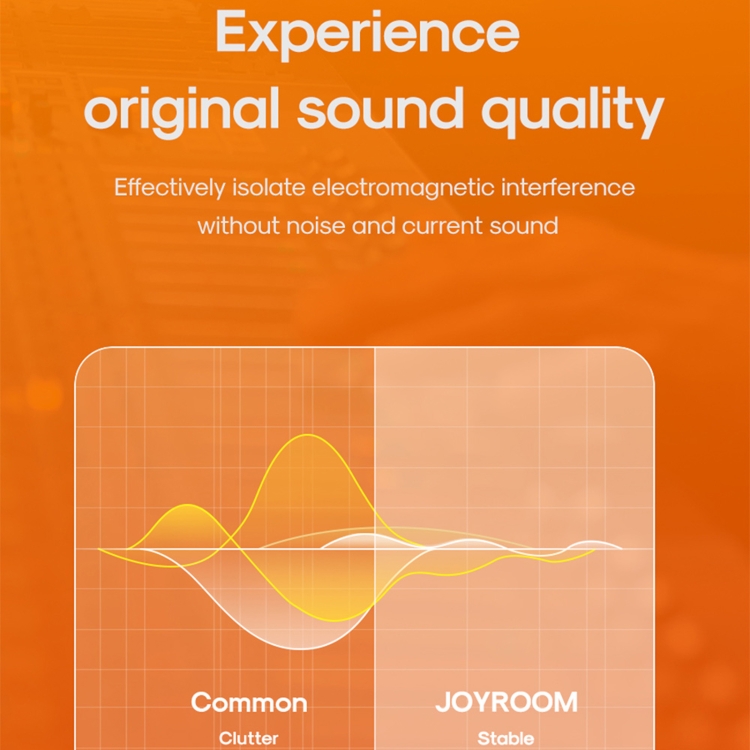 Experience original sound quality

Effectively isolate electromagnetic interference without noise and current sound

Common
Clutter

JOYROOM
Stable